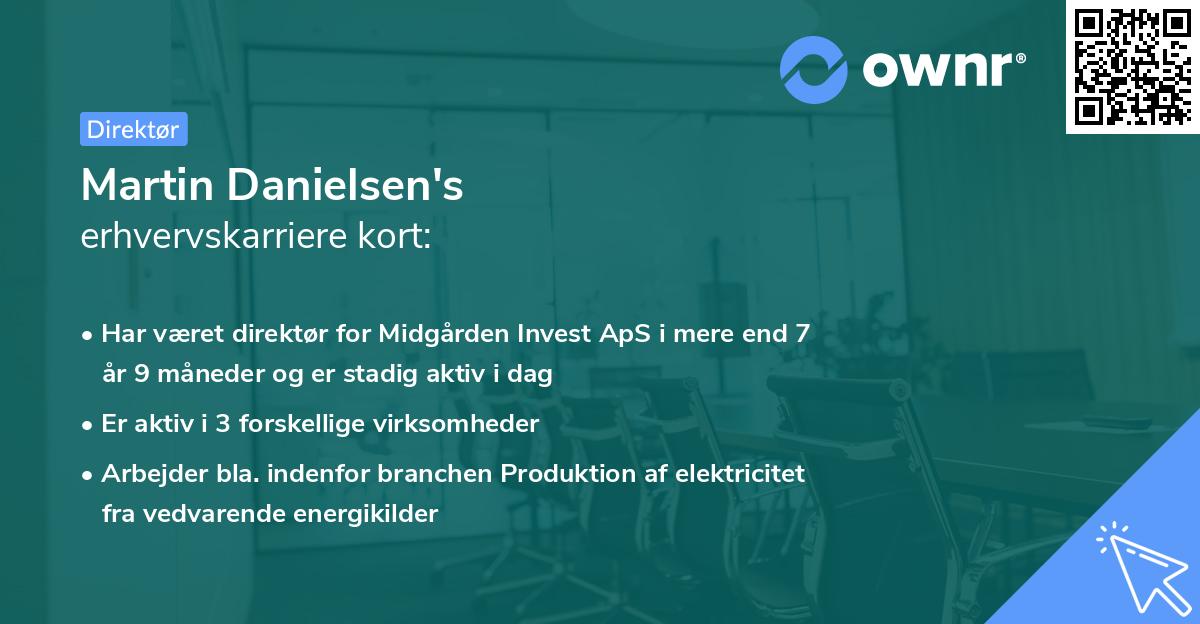 ownr®

Direktør

Martin Danielsen's
erhvervskarriere kort:

• Har været direktør for Midgården Invest ApS i mere end 7 år 9 måneder og er stadig aktiv i dag

• Er aktiv i 3 forskellige virksomheder

• Arbejder bla. indenfor branchen Produktion af elektricitet fra vedvarende energikilder